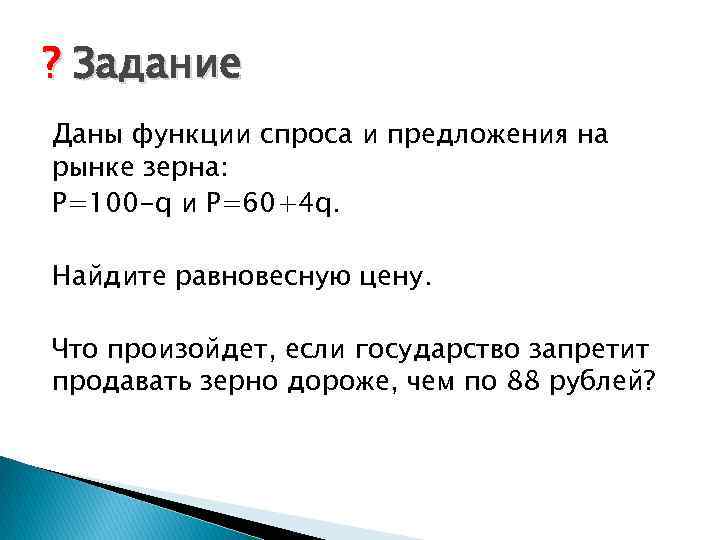 ? Задание

Даны функции спроса и предложения на рынке зерна:
$P=100-q$ и $P=60+4q$.

Найдите равновесную цену.

Что произойдет, если государство запретит продавать зерно дороже, чем по 88 рублей?